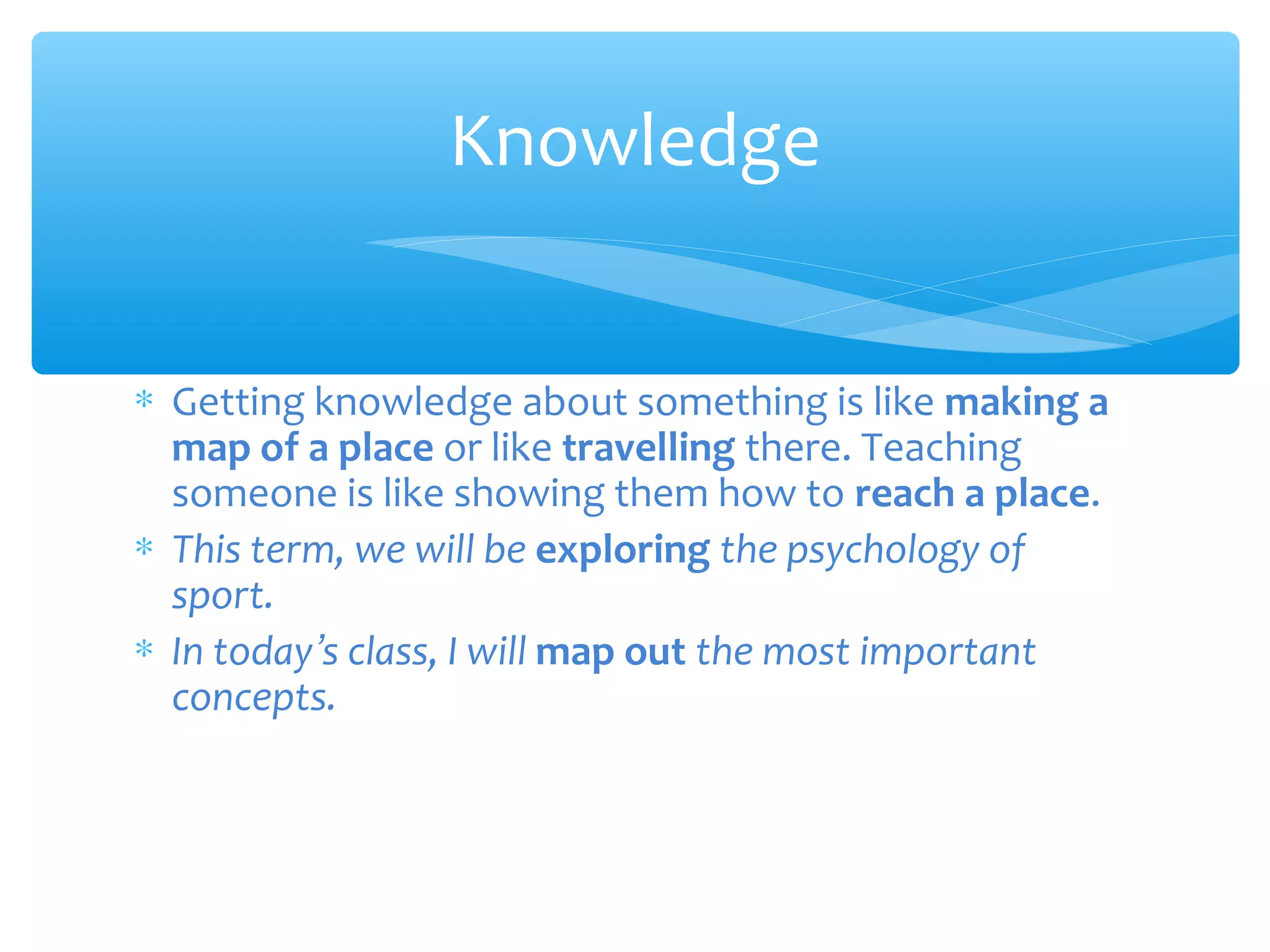 Knowledge

* Getting knowledge about something is like making a map of a place or like travelling there. Teaching someone is like showing them how to reach a place.
* This term, we will be exploring the psychology of sport.
* In today's class, I will map out the most important concepts.